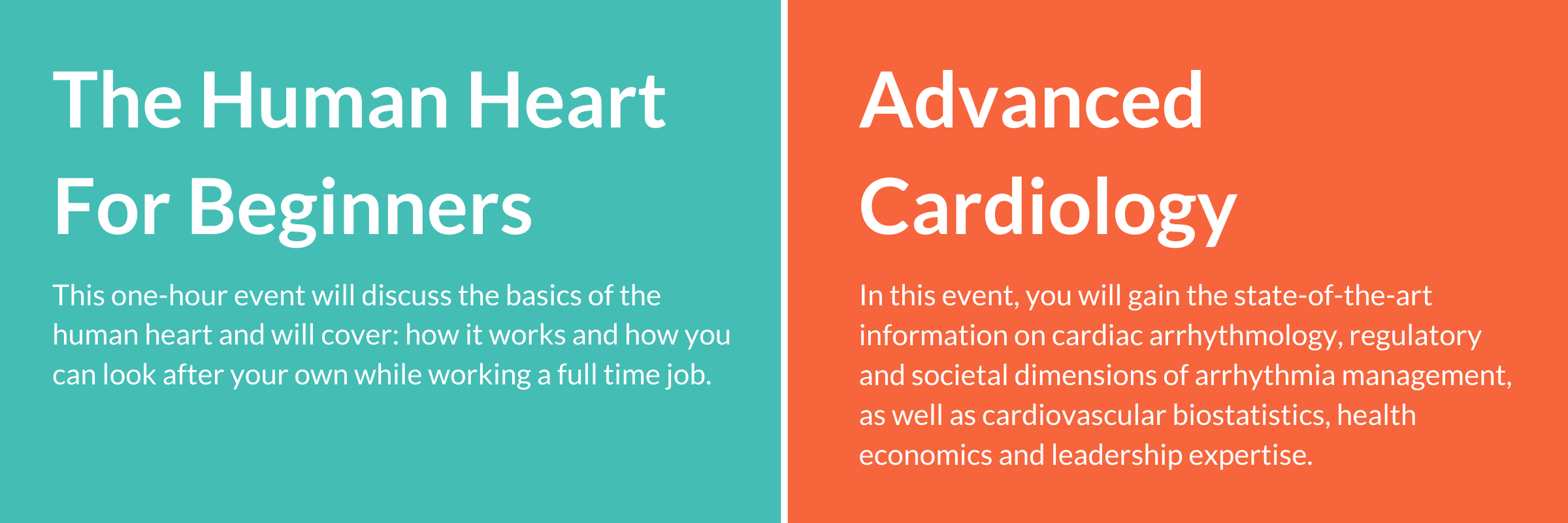 The Human Heart For Beginners

This one-hour event will discuss the basics of the human heart and will cover: how it works and how you can look after your own while working a full time job.

Advanced Cardiology

In this event, you will gain the state-of-the-art information on cardiac arrhythmology, regulatory and societal dimensions of arrhythmia management, as well as cardiovascular biostatistics, health economics and leadership expertise.